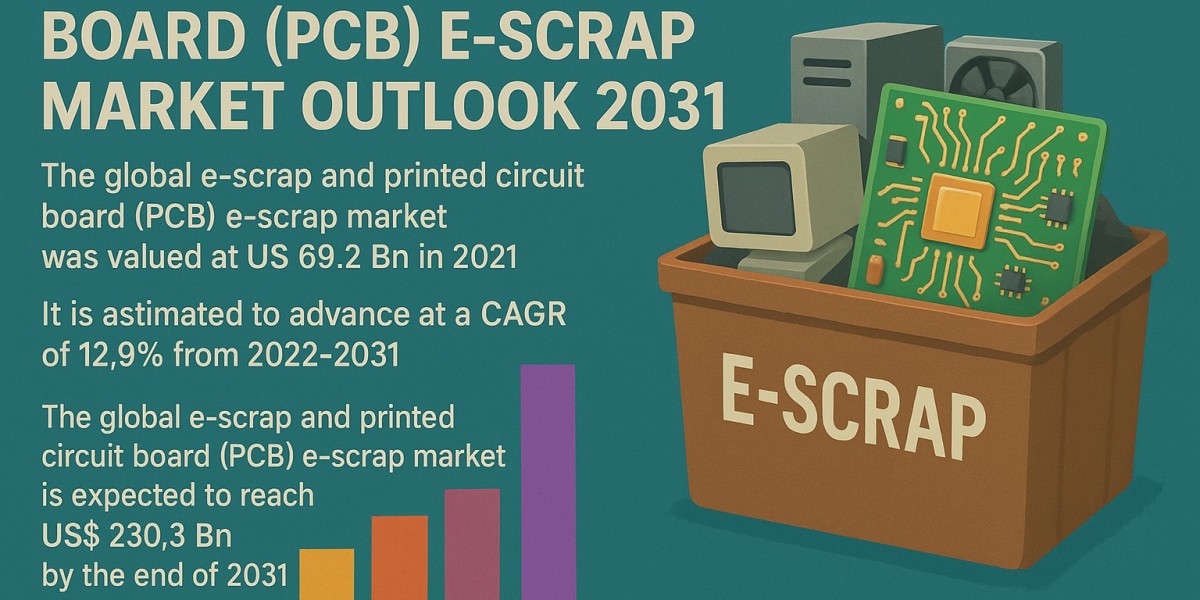 BOARD (PCB) E-SCRAP MARKET OUTLOOK 2031

The global e-scrap and printed circuit board (PCB) e-scrap market was valued at US 69.2 Bn in 2021

It is astimated to advance at a CAGR of 12,9% from 2022-2031

The global e-scrap and printed circuit board (PCB) e-scrap market is expected to reach US$ 230,3 Bn by the end of 2031

E-SCRAP